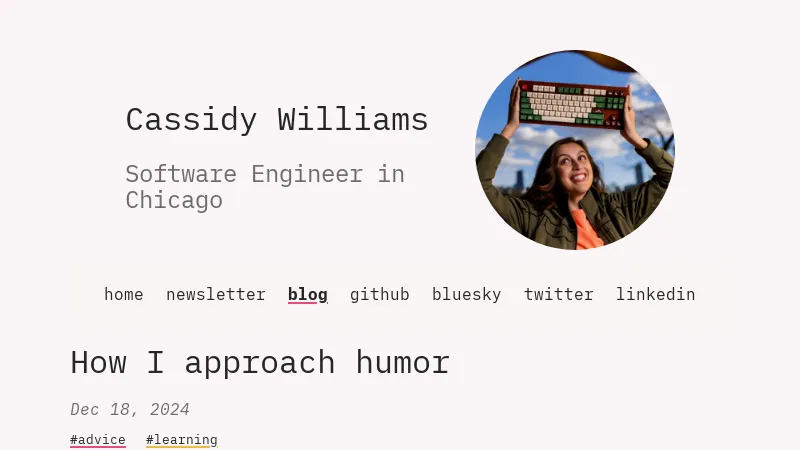 Cassidy Williams

Software Engineer in Chicago

home newsletter blog github bluesky twitter linkedin

How I approach humor

Dec 18, 2024

#advice #learning